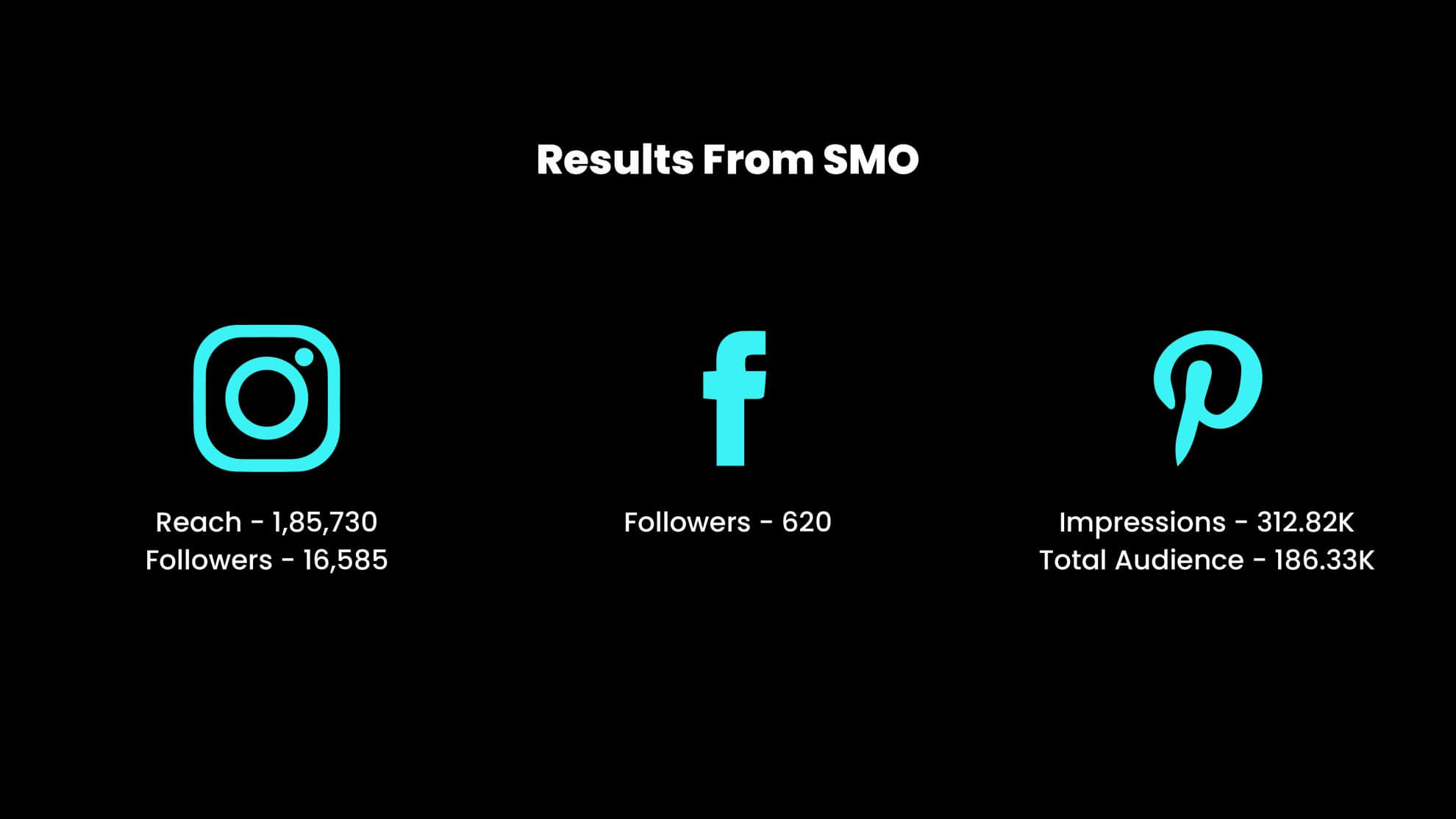 Results From SMO

Reach - 1,85,730
Followers - 16,585

Followers - 620

Impressions - 312.82K
Total Audience - 186.33K